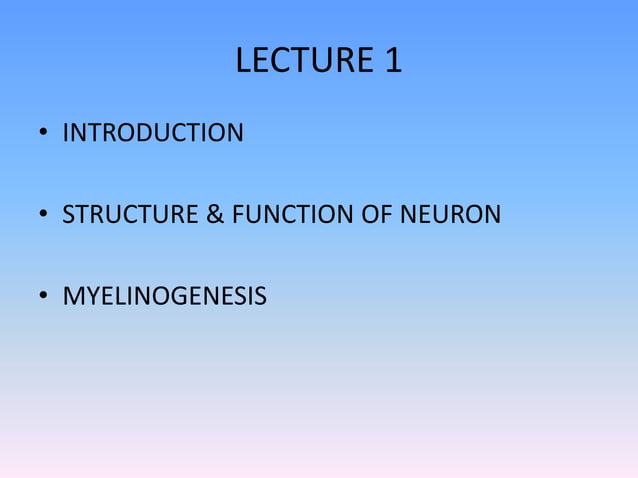 LECTURE 1

• INTRODUCTION

• STRUCTURE & FUNCTION OF NEURON

• MYELINOGENESIS